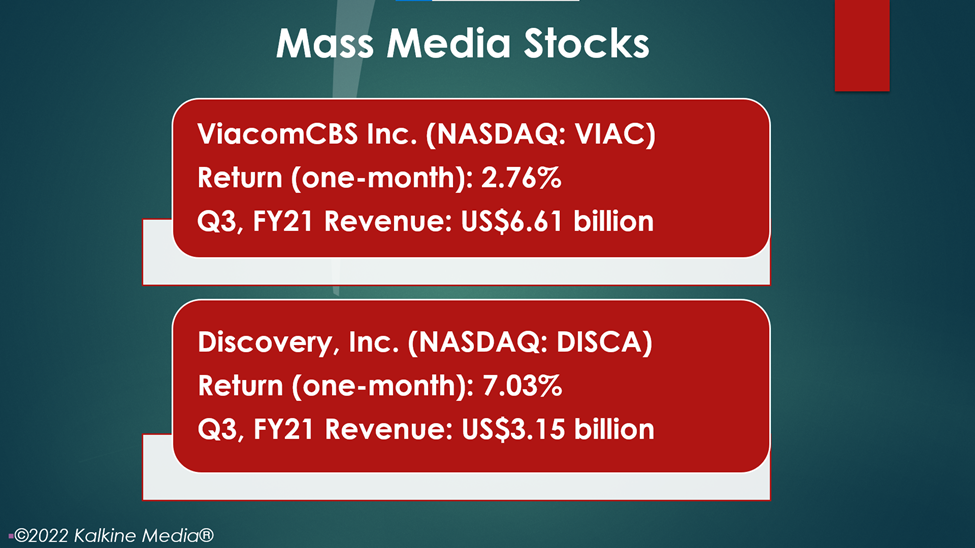 Mass Media Stocks

ViacomCBS Inc. (NASDAQ: VIAC)
Return (one-month): 2.76%
Q3, FY21 Revenue: US$6.61 billion

Discovery, Inc. (NASDAQ: DISCA)
Return (one-month): 7.03%
Q3, FY21 Revenue: US$3.15 billion

©2022 Kalkine Media®